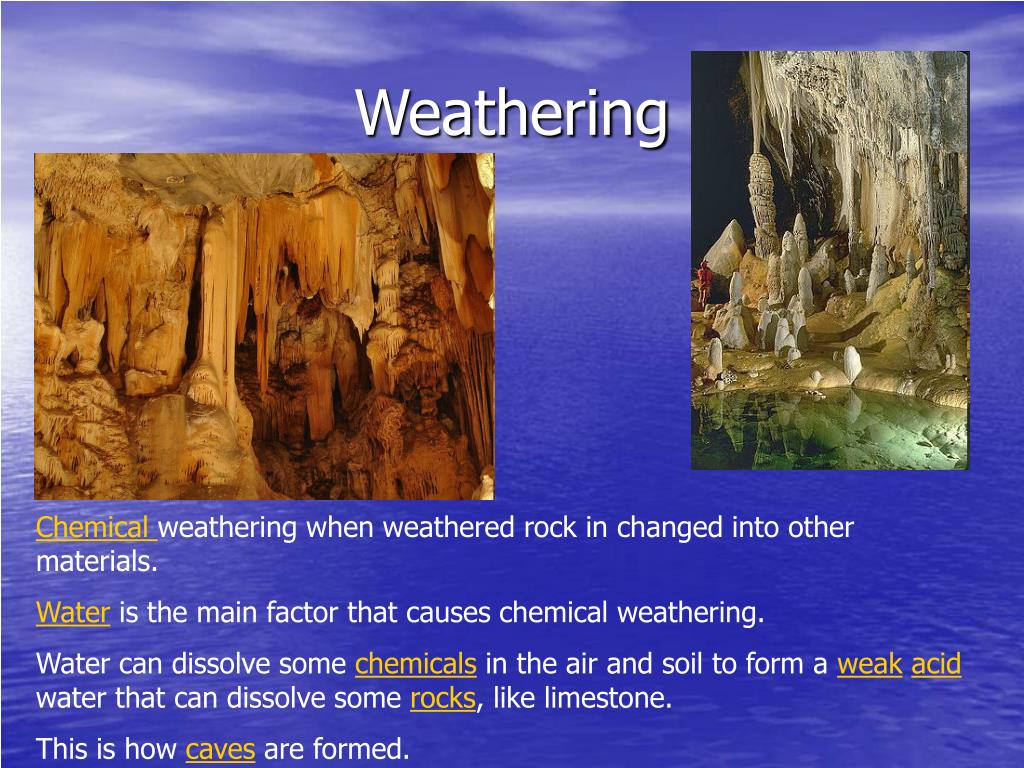 Weathering

Chemical weathering when weathered rock in changed into other materials.

Water is the main factor that causes chemical weathering.

Water can dissolve some chemicals in the air and soil to form a weak acid water that can dissolve some rocks, like limestone.

This is how caves are formed.